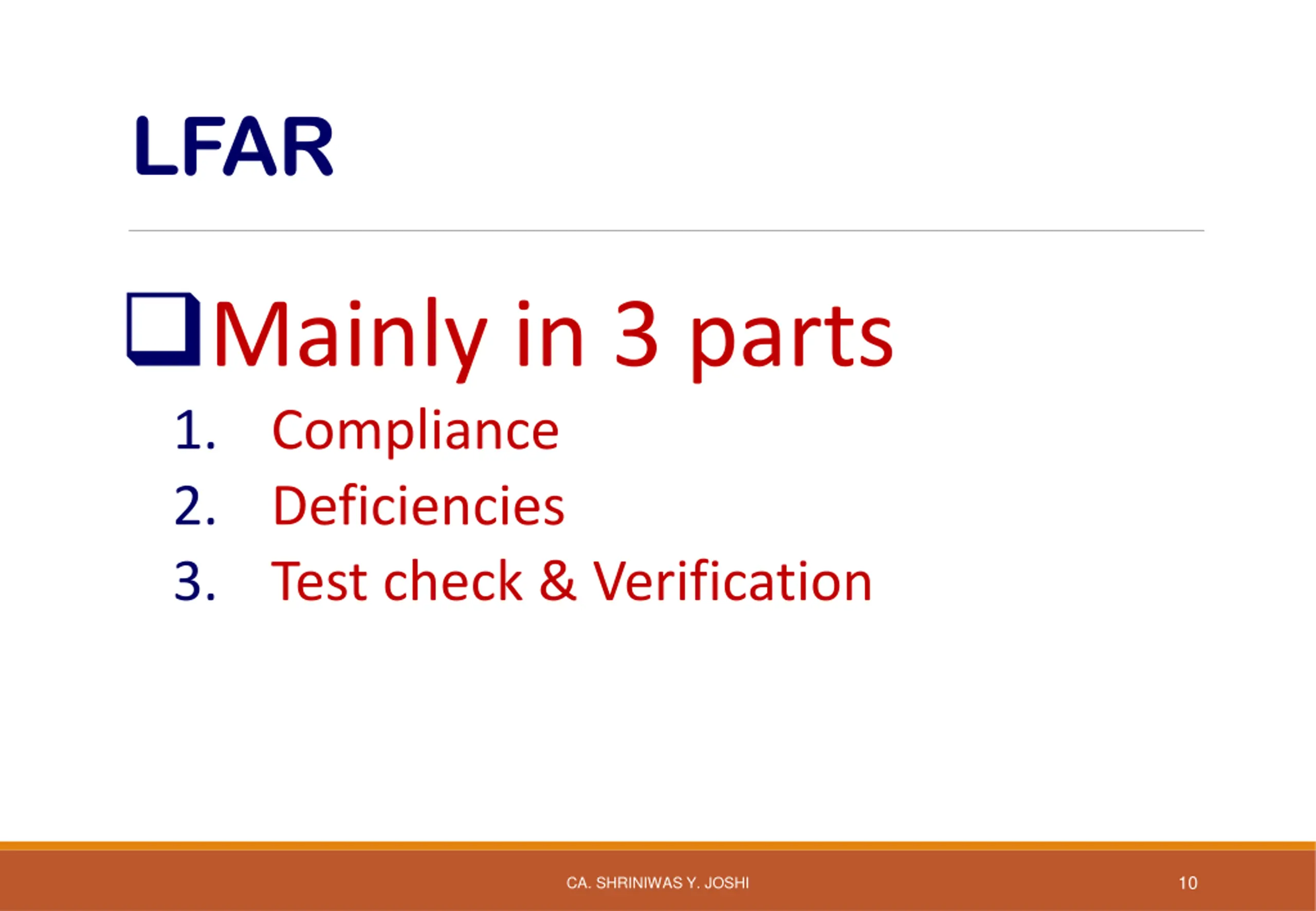 LFAR

❑ Mainly in 3 parts

1. Compliance
2. Deficiencies
3. Test check & Verification

CA. SHRINIWAS Y. JOSHI

10